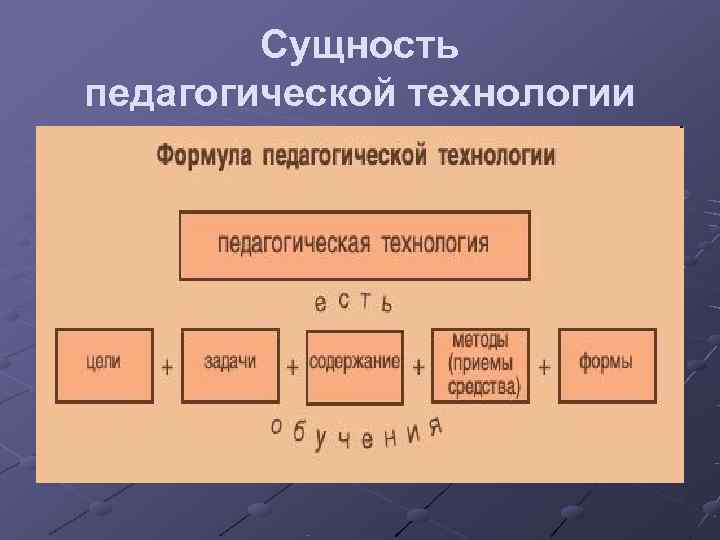 Сущность педагогической технологии

Формула педагогической технологии

педагогическая технология

есть

цели + задачи + содержание + методы (приемы средства) + формы

обучения